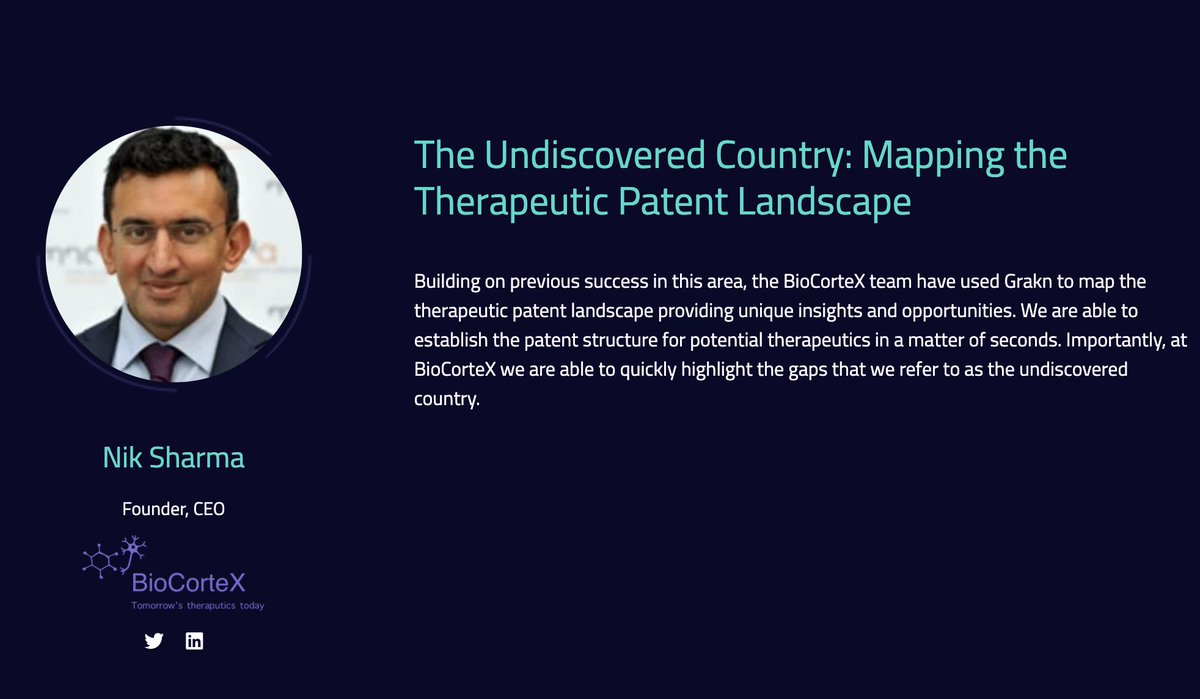 The Undiscovered Country: Mapping the Therapeutic Patent Landscape

Building on previous success in this area, the BioCorteX team have used Grakn to map the therapeutic patent landscape providing unique insights and opportunities. We are able to establish the patent structure for potential therapeutics in a matter of seconds. Importantly, at BioCorteX we are able to quickly highlight the gaps that we refer to as the undiscovered country.

Nik Sharma

Founder, CEO

BioCorteX

Tomorrow's theraputics today